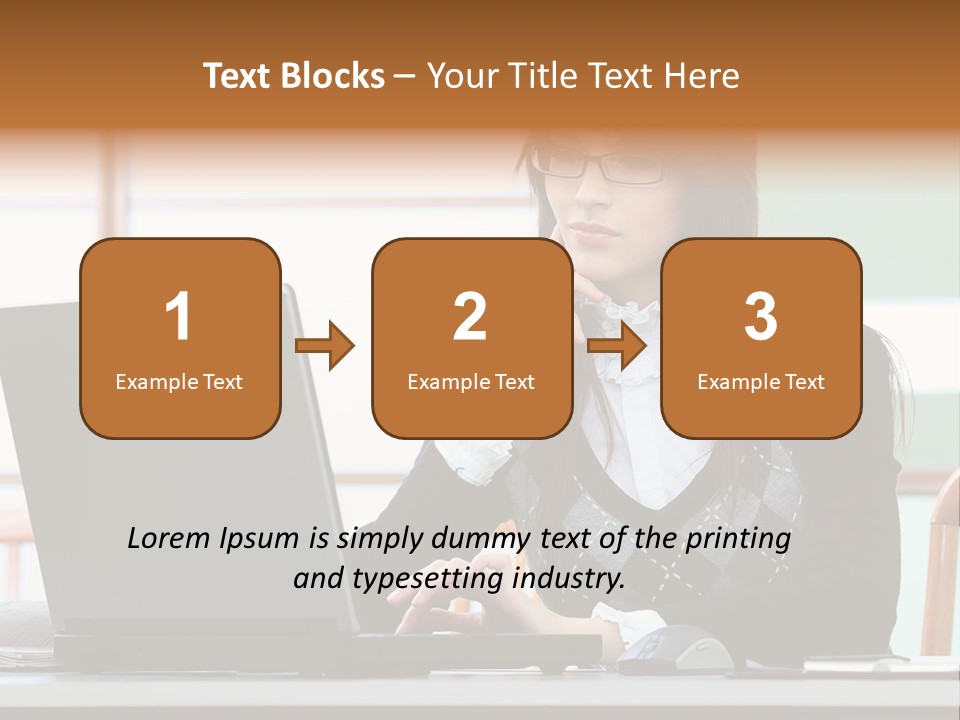 Text Blocks – Your Title Text Here

1
Example Text

2
Example Text

3
Example Text

Lorem Ipsum is simply dummy text of the printing and typesetting industry.